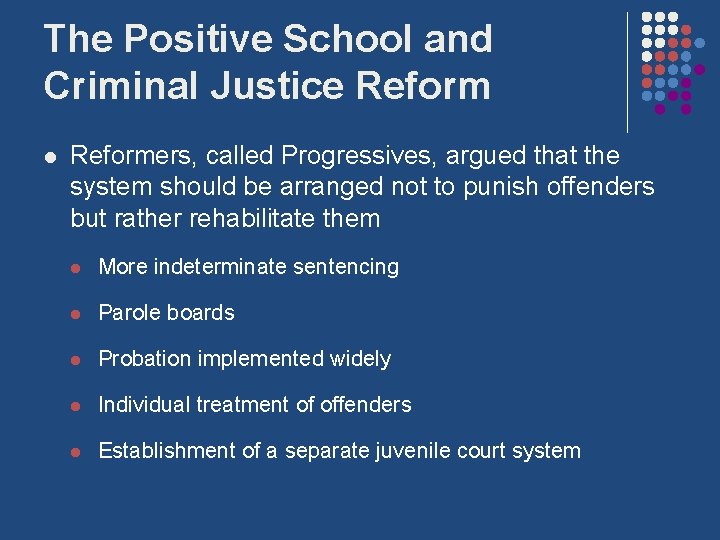 The Positive School and Criminal Justice Reform

Reformers, called Progressives, argued that the system should be arranged not to punish offenders but rather rehabilitate them

More indeterminate sentencing

Parole boards

Probation implemented widely

Individual treatment of offenders

Establishment of a separate juvenile court system